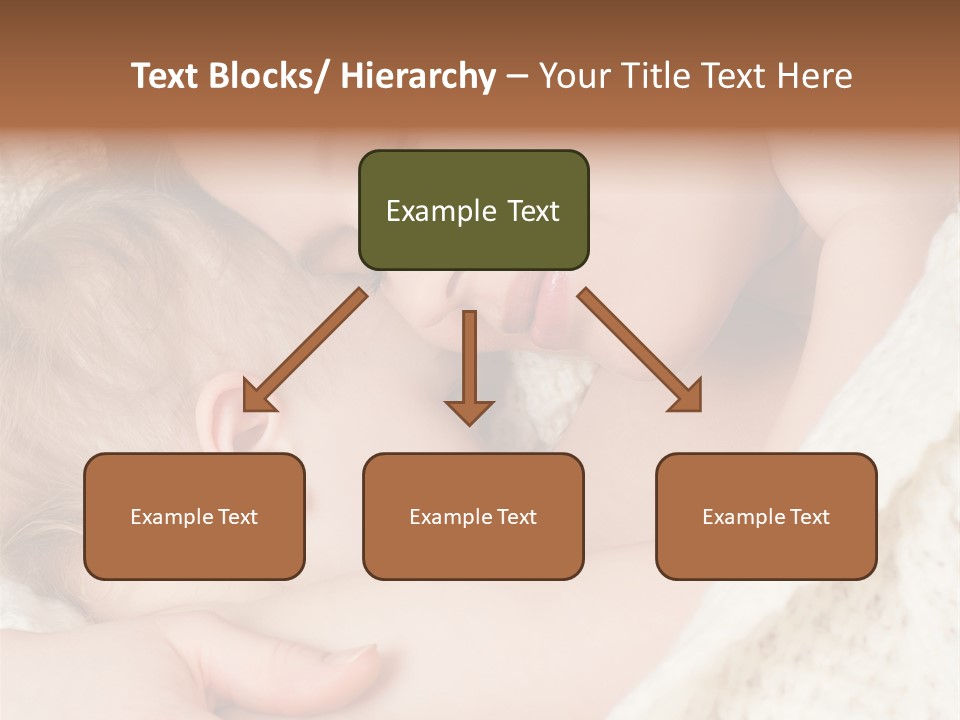 Text Blocks/ Hierarchy – Your Title Text Here

Example Text

Example Text

Example Text

Example Text